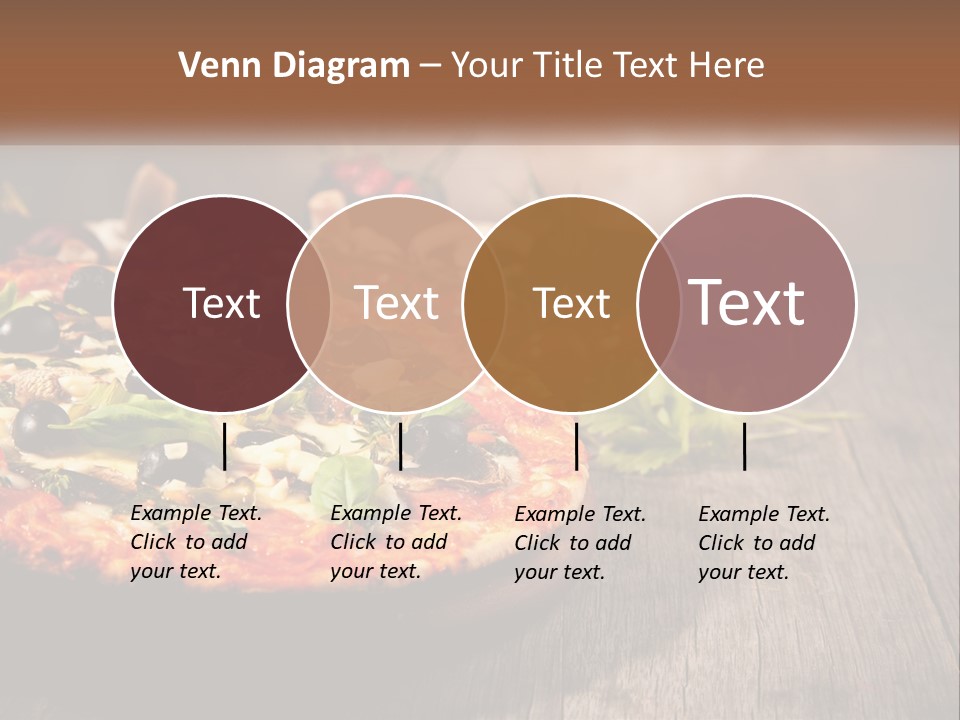 Venn Diagram – Your Title Text Here

Text

Text

Text

Text

Example Text. Click to add your text.

Example Text. Click to add your text.

Example Text. Click to add your text.

Example Text. Click to add your text.